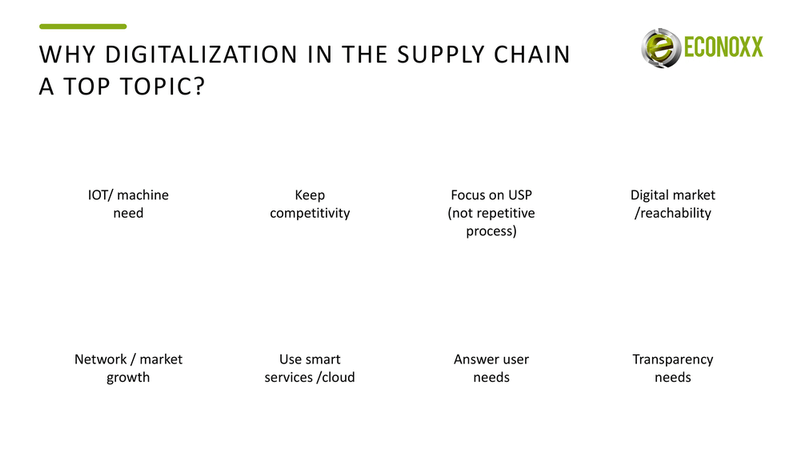 WHY DIGITALIZATION IN THE SUPPLY CHAIN A TOP TOPIC?

ECONOXX

IOT/ machine need

Keep competitivity

Focus on USP (not repetitive process)

Digital market /reachability

Network / market growth

Use smart services /cloud

Answer user needs

Transparency needs